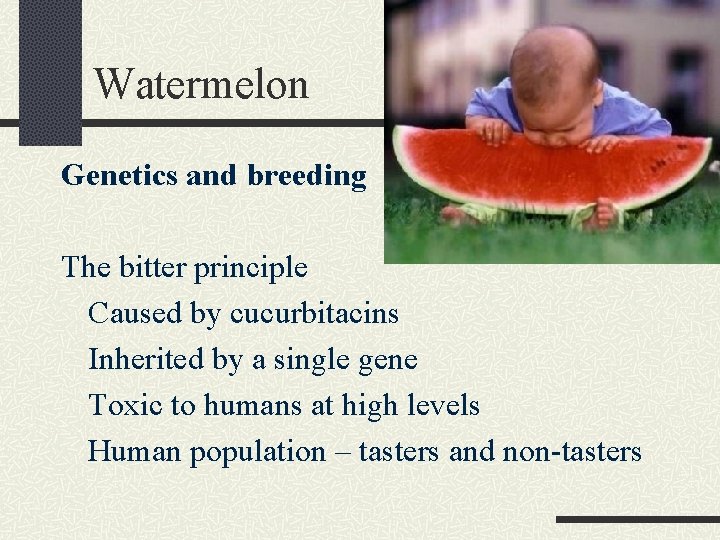 Watermelon

Genetics and breeding

The bitter principle

Caused by cucurbitacins

Inherited by a single gene

Toxic to humans at high levels

Human population – tasters and non-tasters